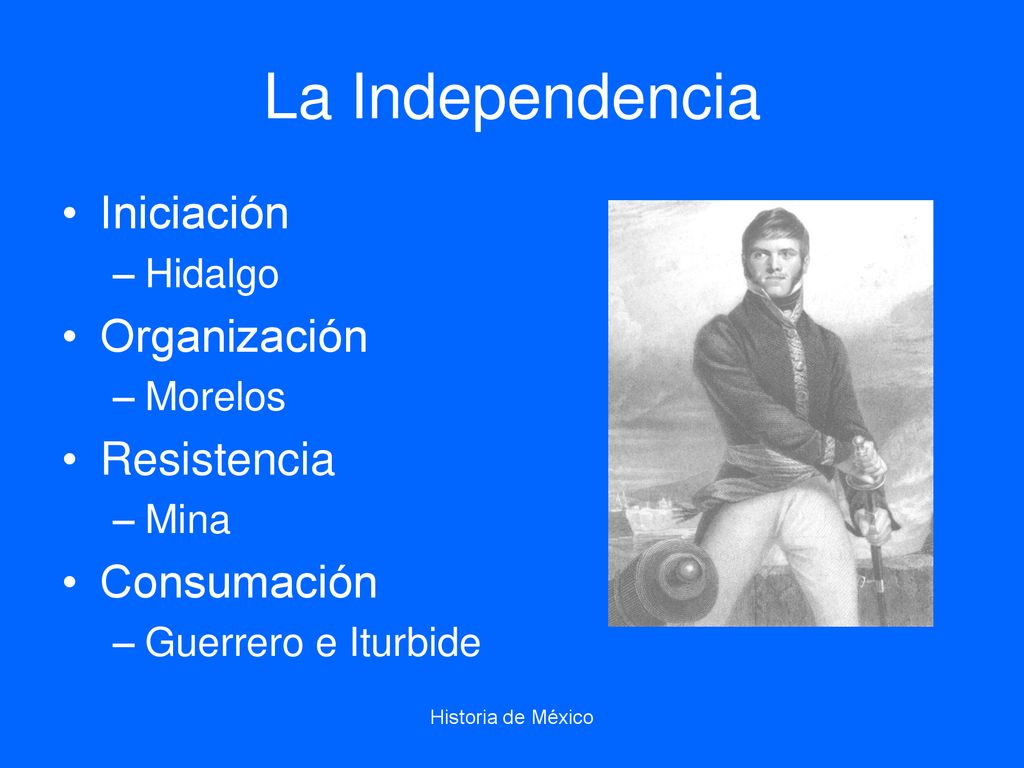 La Independencia

• Iniciación
– Hidalgo
• Organización
– Morelos
• Resistencia
– Mina
• Consumación
– Guerrero e Iturbide

Historia de México